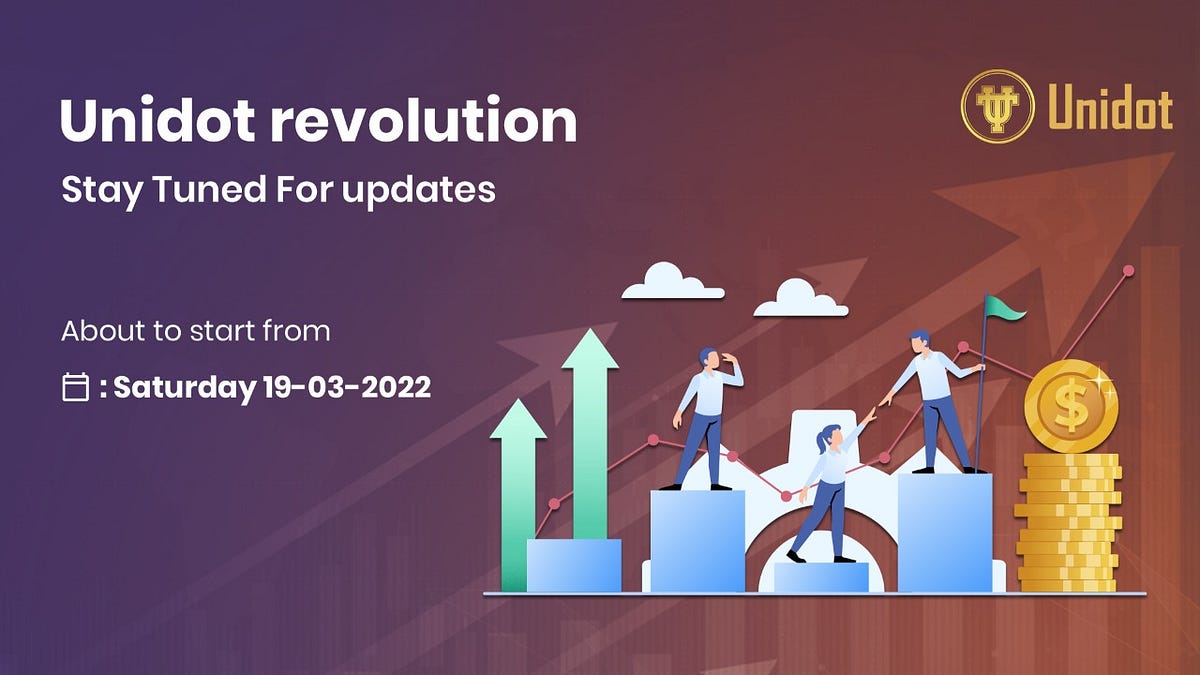 Unidot revolution

Stay Tuned For updates

Unidot

About to start from

: Saturday 19-03-2022

$